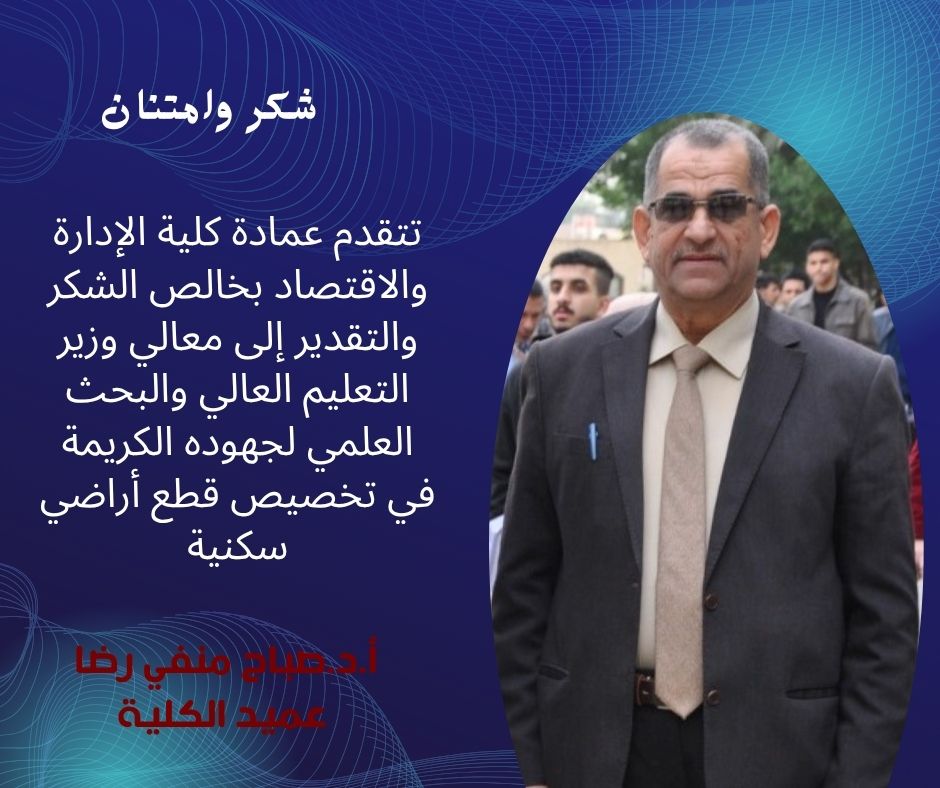 شكر وامتنان

تتقدم عمادة كلية الإدارة والاقتصاد بخالص الشكر والتقدير إلى معالي وزير التعليم العالي والبحث العلمي لجهوده الكريمة في تخصيص قطع أراضي سكنية

أ.د صباح منفي رضا
عميد الكلية